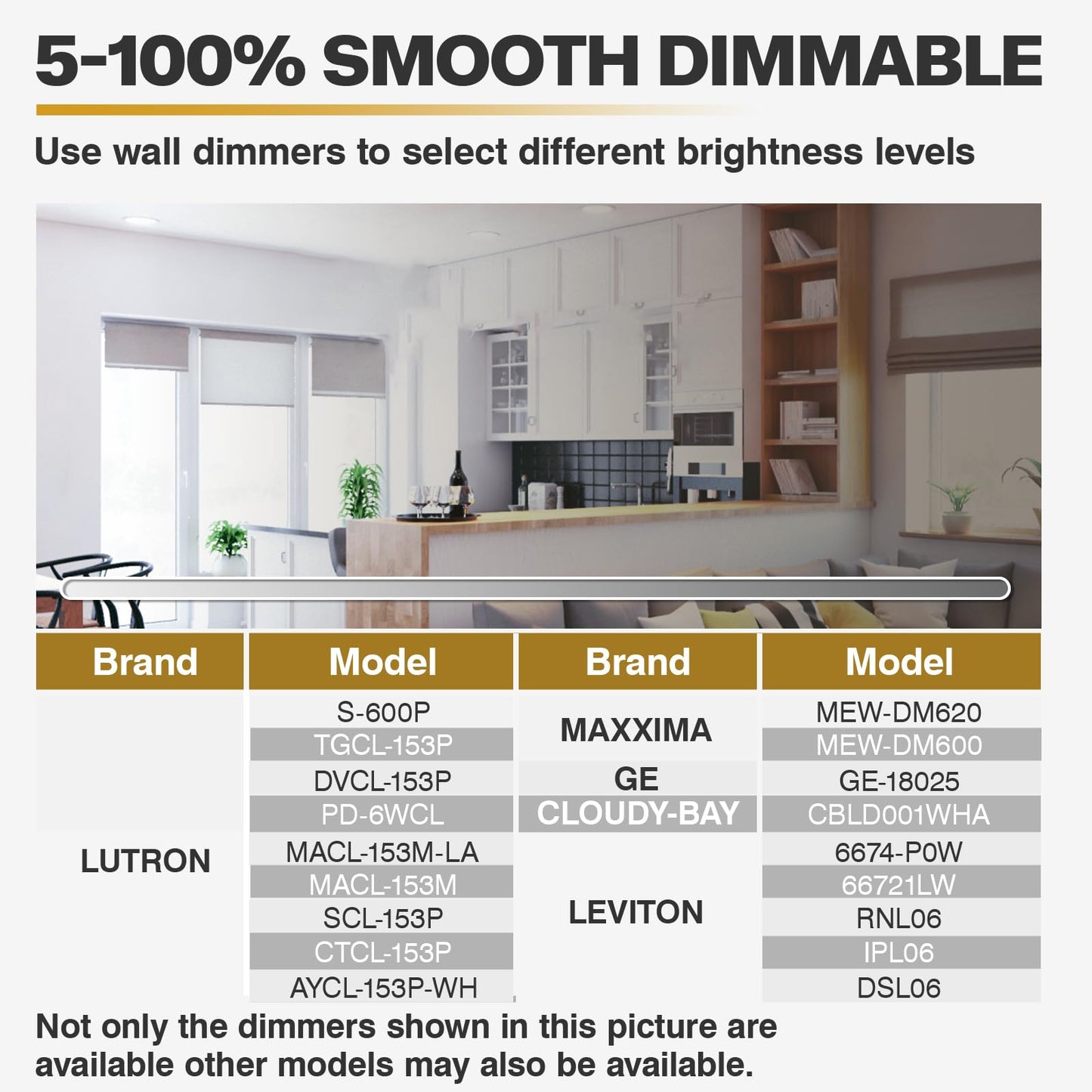 5-100% SMOOTH DIMMABLE

Use wall dimmers to select different brightness levels

| Brand | Model | Brand | Model |
|---|---|---|---|
| LUTRON | S-600P | MAXXIMA | MEW-DM620 |
| | TGCL-153P | | MEW-DM600 |
| | DVCL-153P | GE | GE-18025 |
| | PD-6WCL | CLOUDY-BAY | CBLD001WHA |
| | MACL-153M-LA | LEVITON | 6674-P0W |
| | MACL-153M | | 66721LW |
| | SCL-153P | | RNL06 |
| | CTCL-153P | | IPL06 |
| | AYCL-153P-WH | | DSL06 |

Not only the dimmers shown in this picture are available other models may also be available.